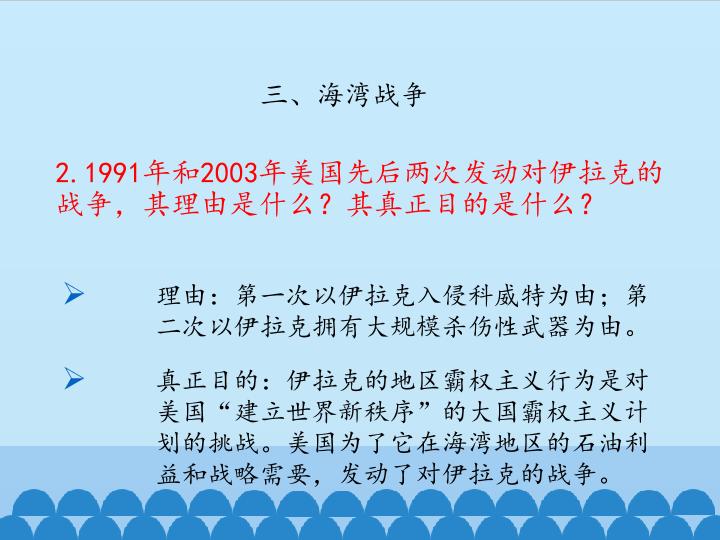 三、海湾战争

2.1991年和2003年美国先后两次发动对伊拉克的战争，其理由是什么？其真正目的是什么？

➢ 理由：第一次以伊拉克入侵科威特为由；第二次以伊拉克拥有大规模杀伤性武器为由。

➢ 真正目的：伊拉克的地区霸权主义行为是对美国“建立世界新秩序”的大国霸权主义计划的挑战。美国为了它在海湾地区的石油利益和战略需要，发动了对伊拉克的战争。